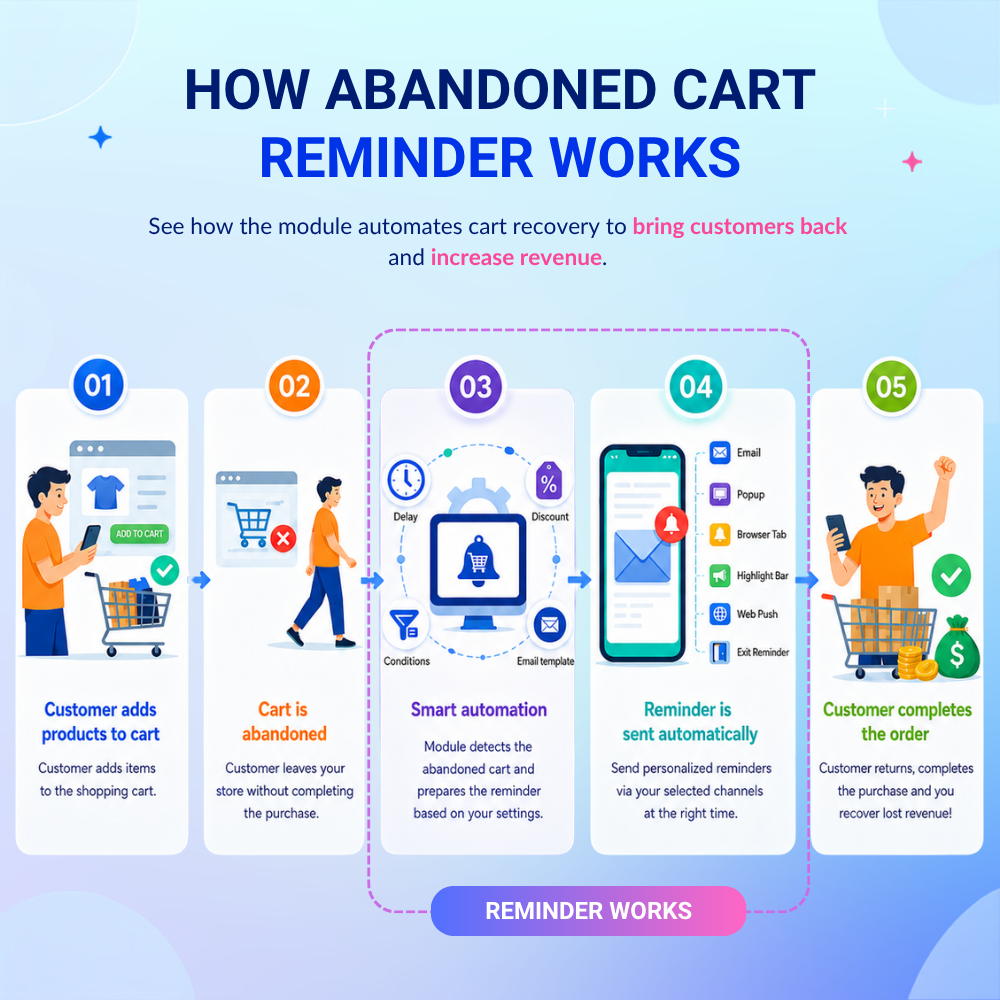 HOW ABANDONED CART
REMINDER WORKS

See how the module automates cart recovery to bring customers back and increase revenue.

01

ADD TO CART

Customer adds products to cart

Customer adds items to the shopping cart.

02

Cart is abandoned

Customer leaves your store without completing the purchase.

03

Delay

Discount

Conditions

Email template

Smart automation

Module detects the abandoned cart and prepares the reminder based on your settings.

04

Email

Popup

Browser Tab

Highlight Bar

Web Push

Exit Reminder

Reminder is sent automatically

Send personalized reminders via your selected channels at the right time.

05

Customer completes the order

Customer returns, completes the purchase and you recover lost revenue!

REMINDER WORKS